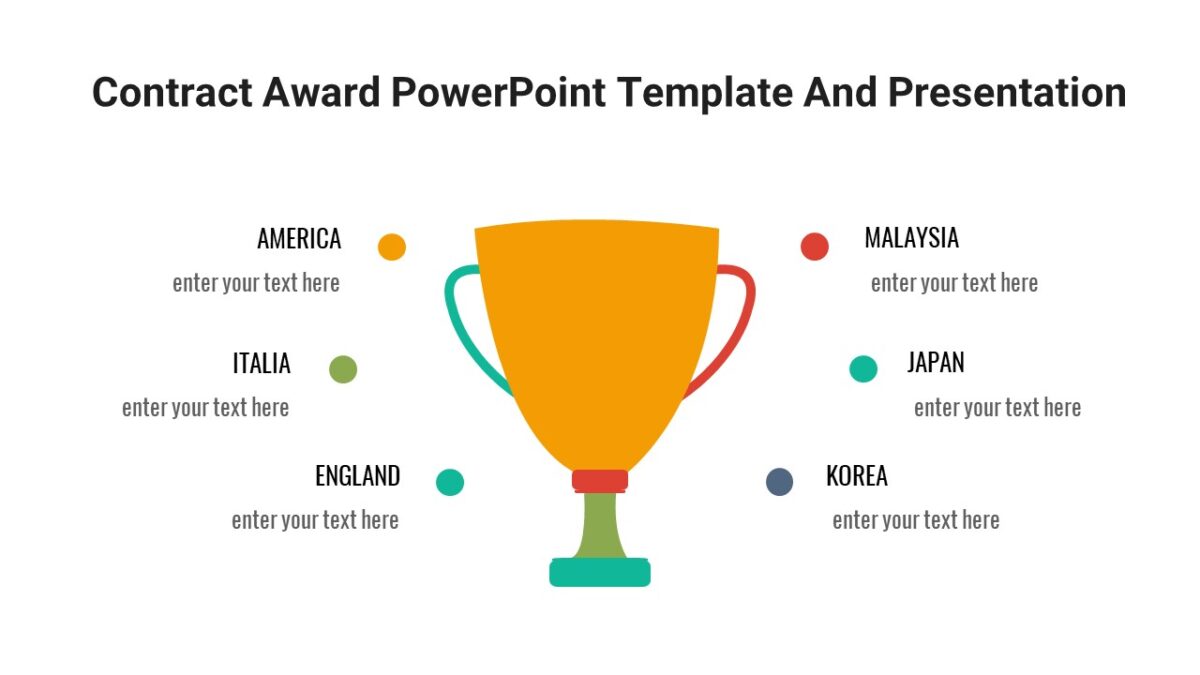 Contract Award PowerPoint Template And Presentation

AMERICA
enter your text here

ITALIA
enter your text here

ENGLAND
enter your text here

MALAYSIA
enter your text here

JAPAN
enter your text here

KOREA
enter your text here